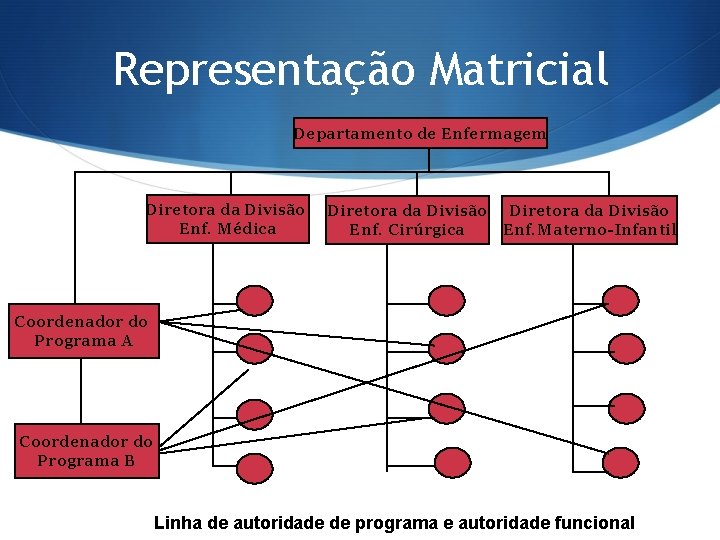 Representação Matricial

Departamento de Enfermagem

Diretora da Divisão Enf. Médica

Diretora da Divisão Enf. Cirúrgica

Diretora da Divisão Enf. Materno-Infantil

Coordenador do Programa A

Coordenador do Programa B

Linha de autoridade de programa e autoridade funcional